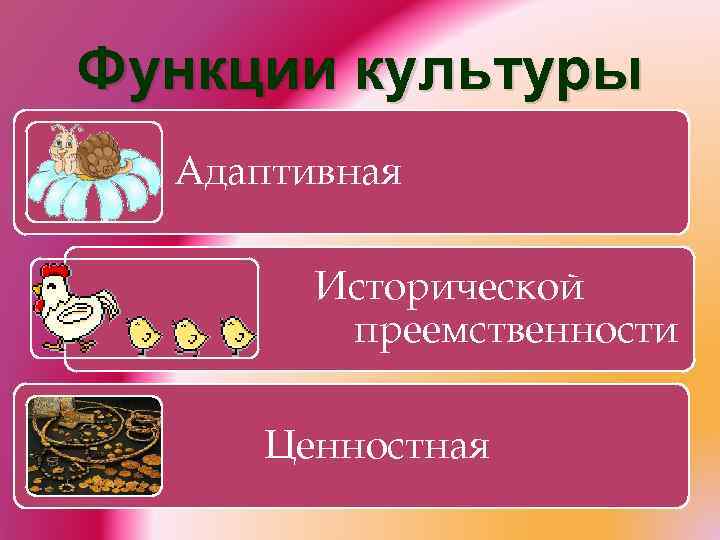 Функции культуры

Адаптивная

Исторической преемственности

Ценностная